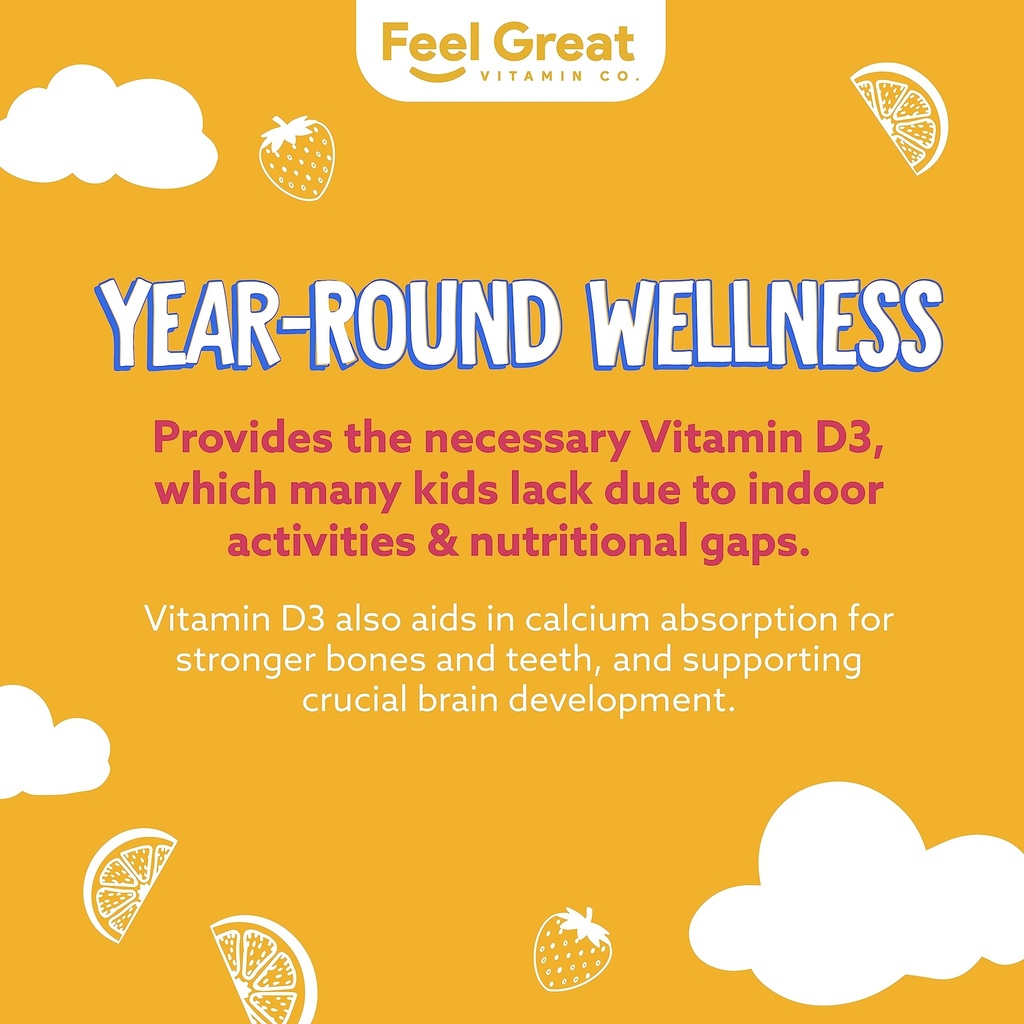 Feel Great
VITAMIN CO.

YEAR-ROUND WELLNESS

Provides the necessary Vitamin D3, which many kids lack due to indoor activities & nutritional gaps.

Vitamin D3 also aids in calcium absorption for stronger bones and teeth, and supporting crucial brain development.